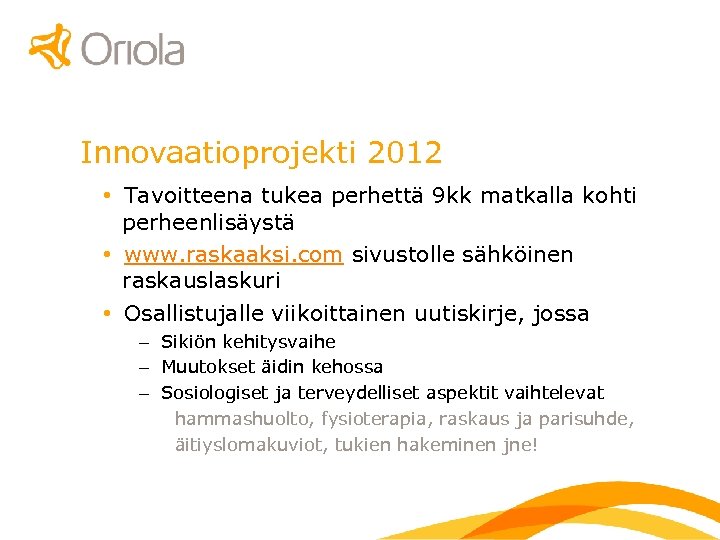 Oriola

Innovaatioprojekti 2012

• Tavoitteena tukea perhettä 9kk matkalla kohti perheenlisäystä
• www.raskaaksi.com sivustolle sähköinen raskauslaskuri
• Osallistujalle viikoittainen uutiskirje, jossa
– Sikiön kehitysvaihe
– Muutokset äidin kehossa
– Sosiologiset ja terveydelliset aspektit vaihtelevat
hammashuolto, fysioterapia, raskaus ja parisuhde, äitiyslomakuviot, tukien hakeminen jne!